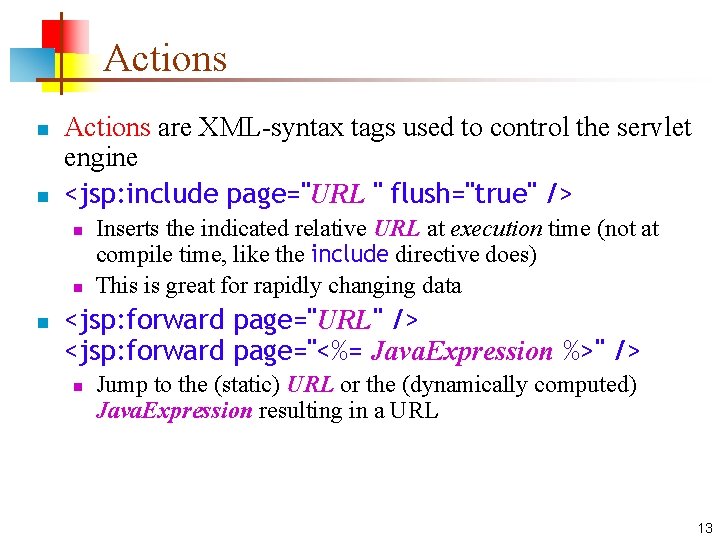 Actions

Actions are XML-syntax tags used to control the servlet engine

<jsp:include page="URL " flush="true" />

Inserts the indicated relative URL at execution time (not at compile time, like the include directive does)

This is great for rapidly changing data

<jsp:forward page="URL" />
<jsp:forward page="<%= JavaExpression %>" />

Jump to the (static) URL or the (dynamically computed) JavaExpression resulting in a URL

13